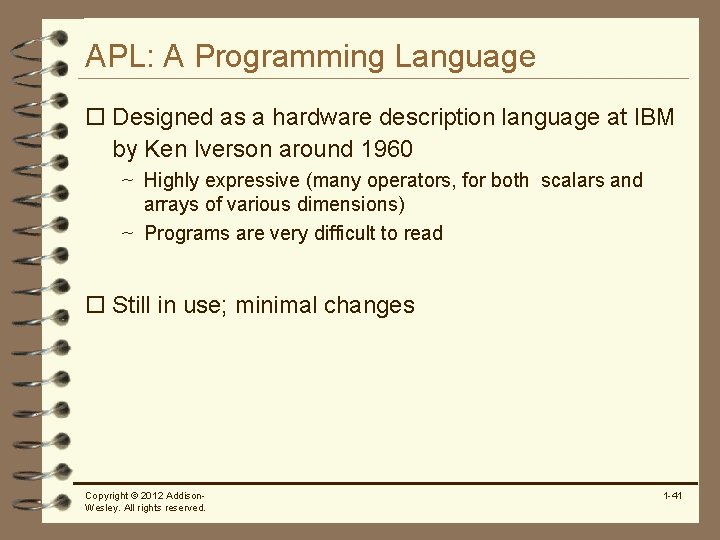 APL: A Programming Language

☐ Designed as a hardware description language at IBM by Ken Iverson around 1960

~ Highly expressive (many operators, for both scalars and arrays of various dimensions)

~ Programs are very difficult to read

☐ Still in use; minimal changes

Copyright © 2012 Addison-Wesley. All rights reserved.

1-41